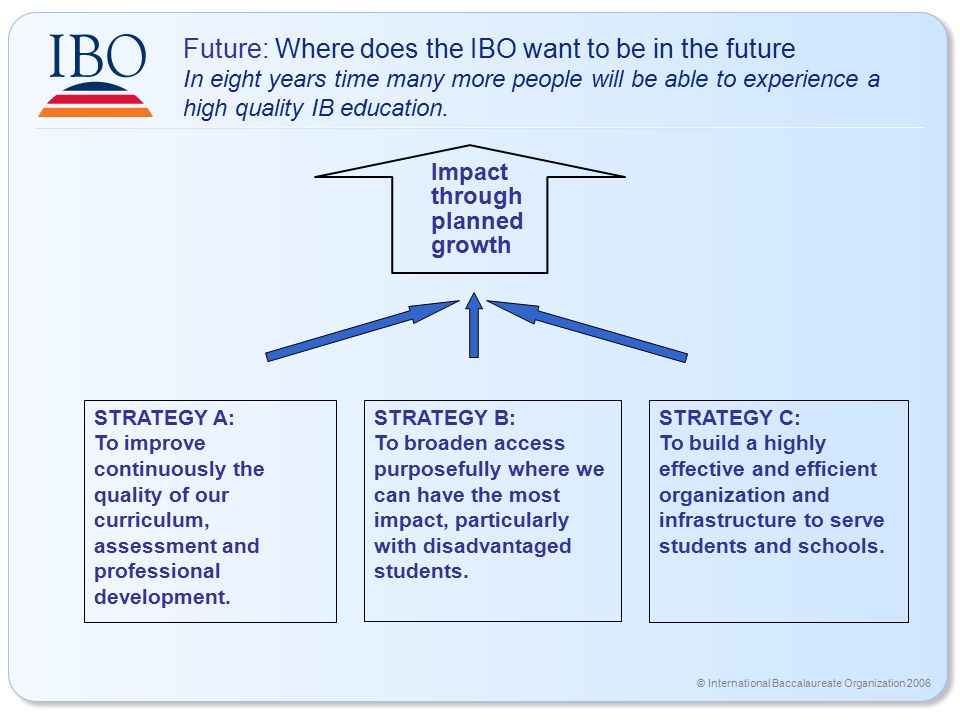 IBO

Future: Where does the IBO want to be in the future
In eight years time many more people will be able to experience a high quality IB education.

Impact through planned growth

STRATEGY A:
To improve continuously the quality of our curriculum, assessment and professional development.

STRATEGY B:
To broaden access purposefully where we can have the most impact, particularly with disadvantaged students.

STRATEGY C:
To build a highly effective and efficient organization and infrastructure to serve students and schools.

© International Baccalaureate Organization 2006